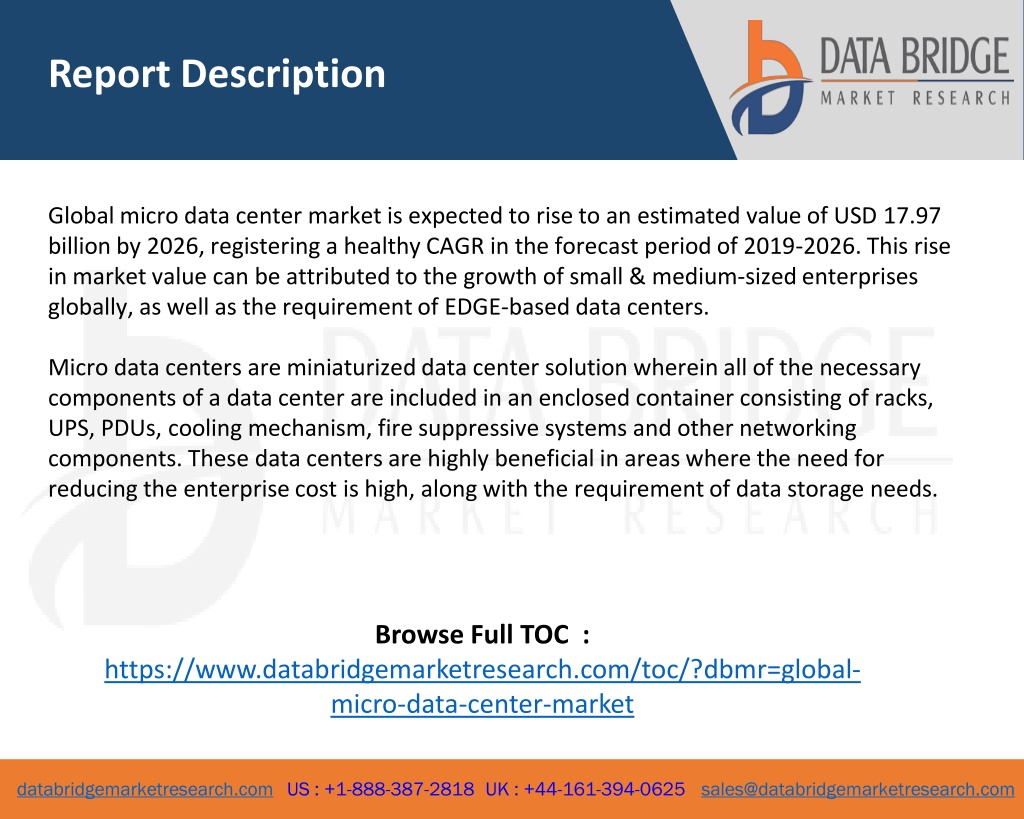 Report Description

DATA BRIDGE
MARKET RESEARCH

Global micro data center market is expected to rise to an estimated value of USD 17.97 billion by 2026, registering a healthy CAGR in the forecast period of 2019-2026. This rise in market value can be attributed to the growth of small & medium-sized enterprises globally, as well as the requirement of EDGE-based data centers.

Micro data centers are miniaturized data center solution wherein all of the necessary components of a data center are included in an enclosed container consisting of racks, UPS, PDUs, cooling mechanism, fire suppressive systems and other networking components. These data centers are highly beneficial in areas where the need for reducing the enterprise cost is high, along with the requirement of data storage needs.

DATA BRIDGE
MARKET RESEARCH

Browse Full TOC :
https://www.databridgemarketresearch.com/toc/?dbmr=global-micro-data-center-market

databridgemarketresearch.com US : +1-888-387-2818 UK : +44-161-394-0625 sales@databridgemarketresearch.com